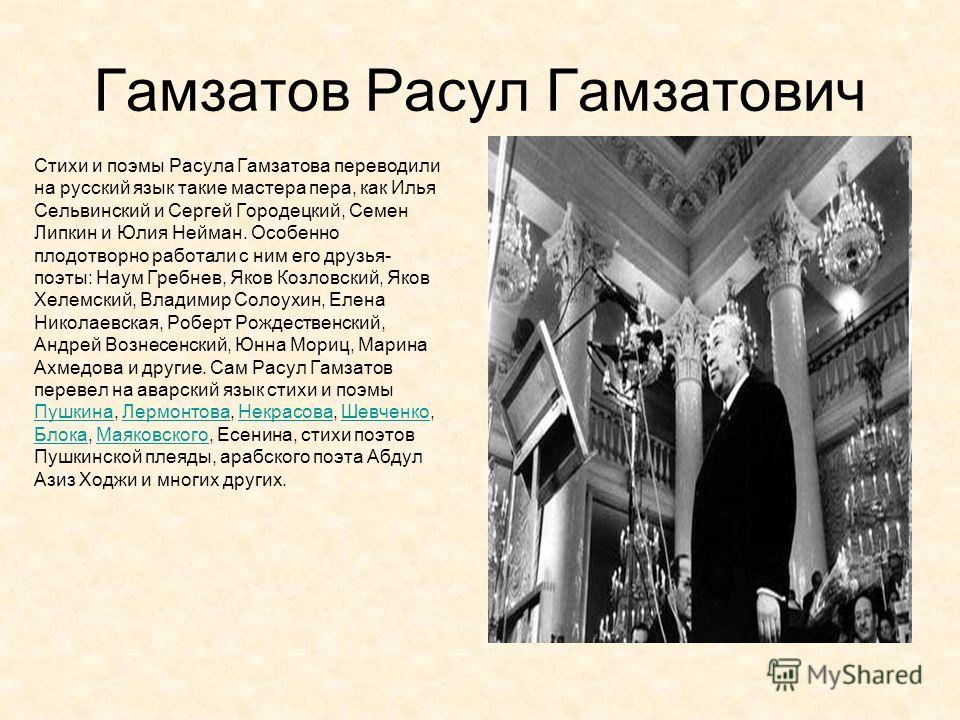 Гамзатов Расул Гамзатович

Стихи и поэмы Расула Гамзатова переводили на русский язык такие мастера пера, как Илья Сельвинский и Сергей Городецкий, Семен Липкин и Юлия Нейман. Особенно плодотворно работали с ним его друзья-поэты: Наум Гребнев, Яков Козловский, Яков Хелемский, Владимир Солоухин, Елена Николаевская, Роберт Рождественский, Андрей Вознесенский, Юнна Мориц, Марина Ахмедова и другие. Сам Расул Гамзатов перевел на аварский язык стихи и поэмы Пушкина, Лермонтова, Некрасова, Шевченко, Блока, Маяковского, Есенина, стихи поэтов Пушкинской плеяды, арабского поэта Абдул Азиз Ходжи и многих других.

MyShared